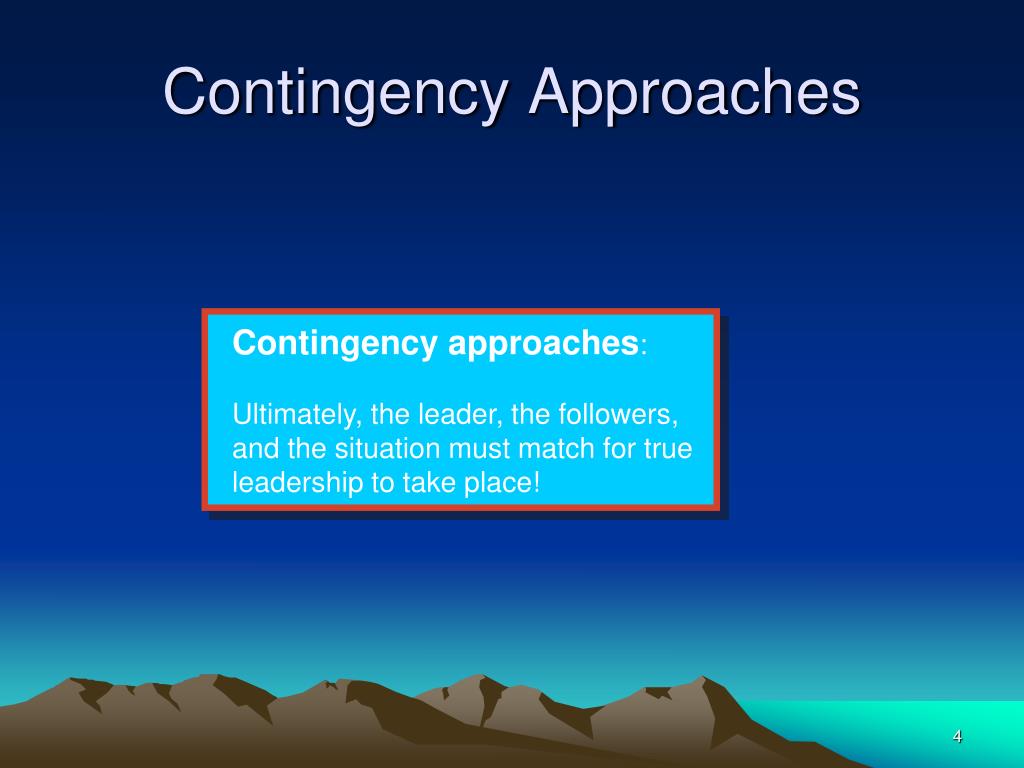 Contingency Approaches

Contingency approaches:

Ultimately, the leader, the followers, and the situation must match for true leadership to take place!

4